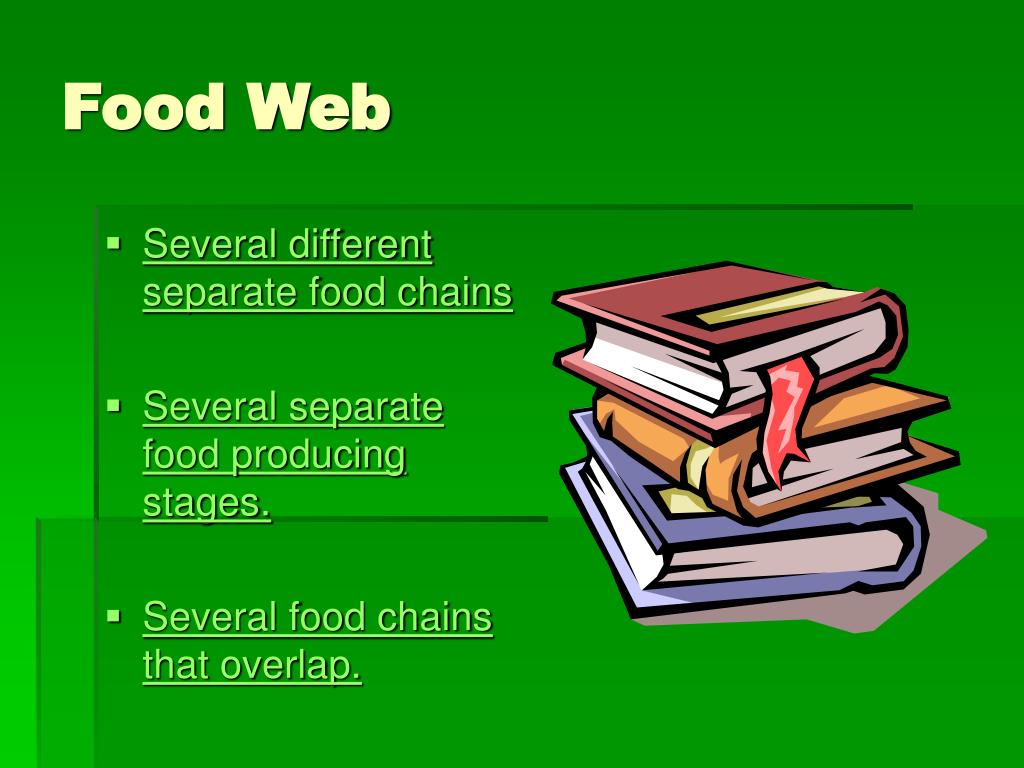 Food Web

▪ Several different separate food chains

▪ Several separate food producing stages.

▪ Several food chains that overlap.